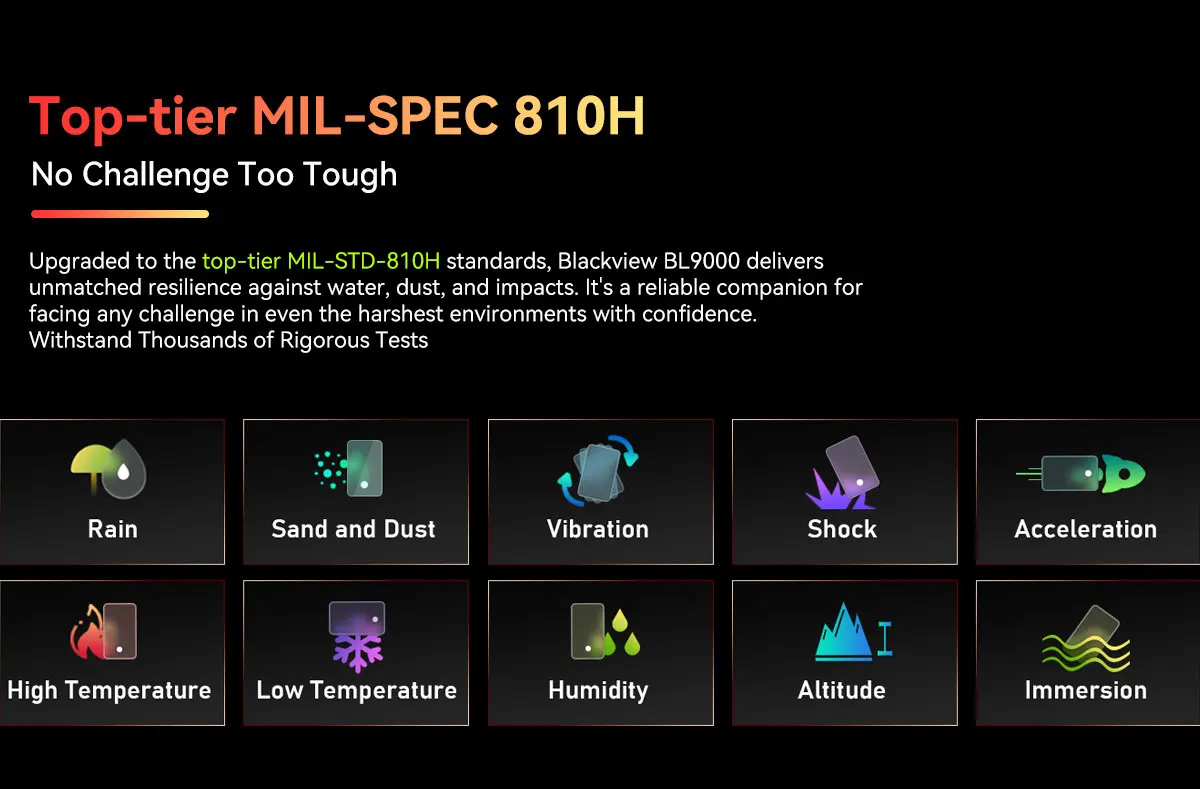 Top-tier MIL-SPEC 810H
No Challenge Too Tough

Upgraded to the top-tier MIL-STD-810H standards, Blackview BL9000 delivers unmatched resilience against water, dust, and impacts. It's a reliable companion for facing any challenge in even the harshest environments with confidence.
Withstand Thousands of Rigorous Tests

Rain
Sand and Dust
Vibration
Shock
Acceleration
High Temperature
Low Temperature
Humidity
Altitude
Immersion